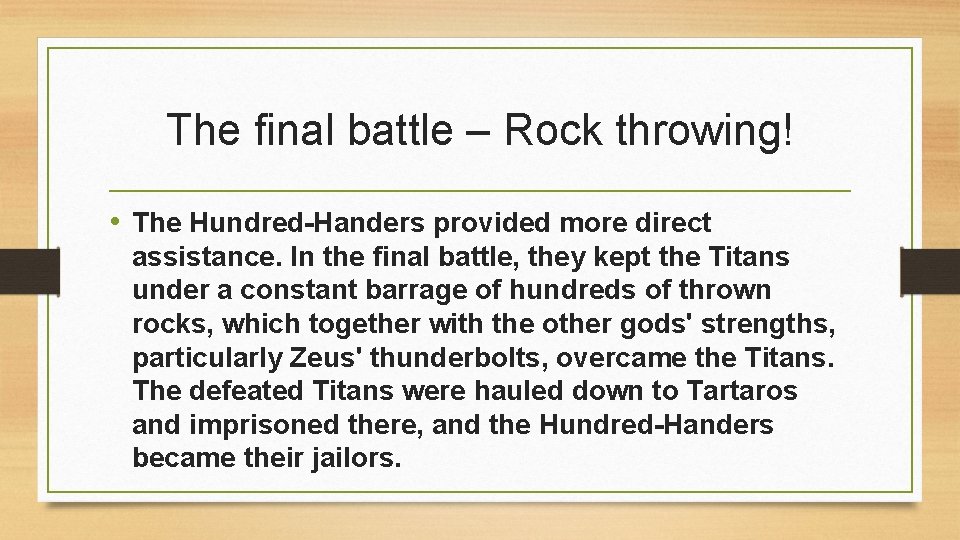 The final battle – Rock throwing!

• The Hundred-Handers provided more direct assistance. In the final battle, they kept the Titans under a constant barrage of hundreds of thrown rocks, which together with the other gods' strengths, particularly Zeus' thunderbolts, overcame the Titans. The defeated Titans were hauled down to Tartaros and imprisoned there, and the Hundred-Handers became their jailors.